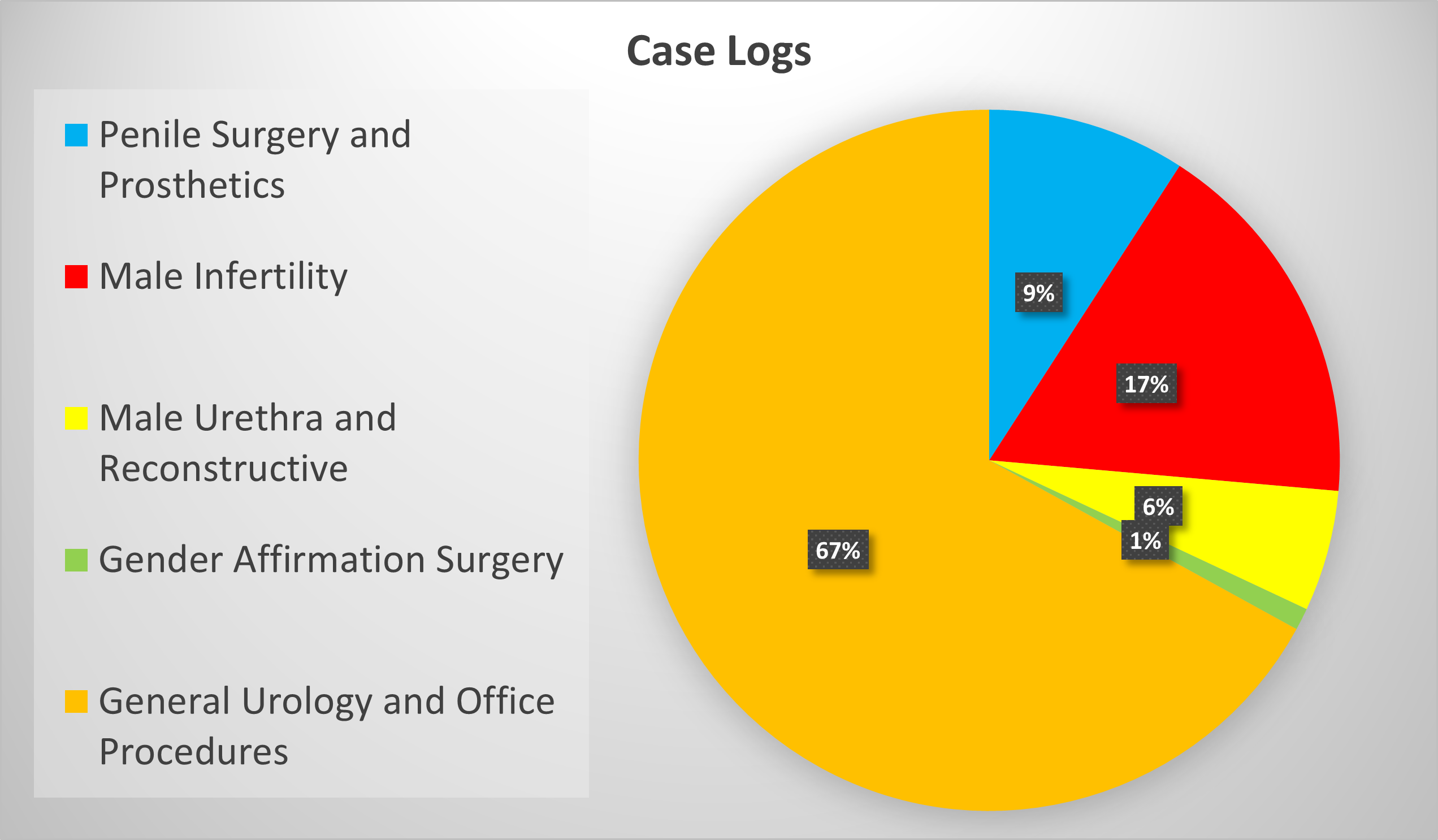 Case Logs

Penile Surgery and Prosthetics

Male Infertility

Male Urethra and Reconstructive

Gender Affirmation Surgery

General Urology and Office Procedures

9%

17%

6%

1%

67%